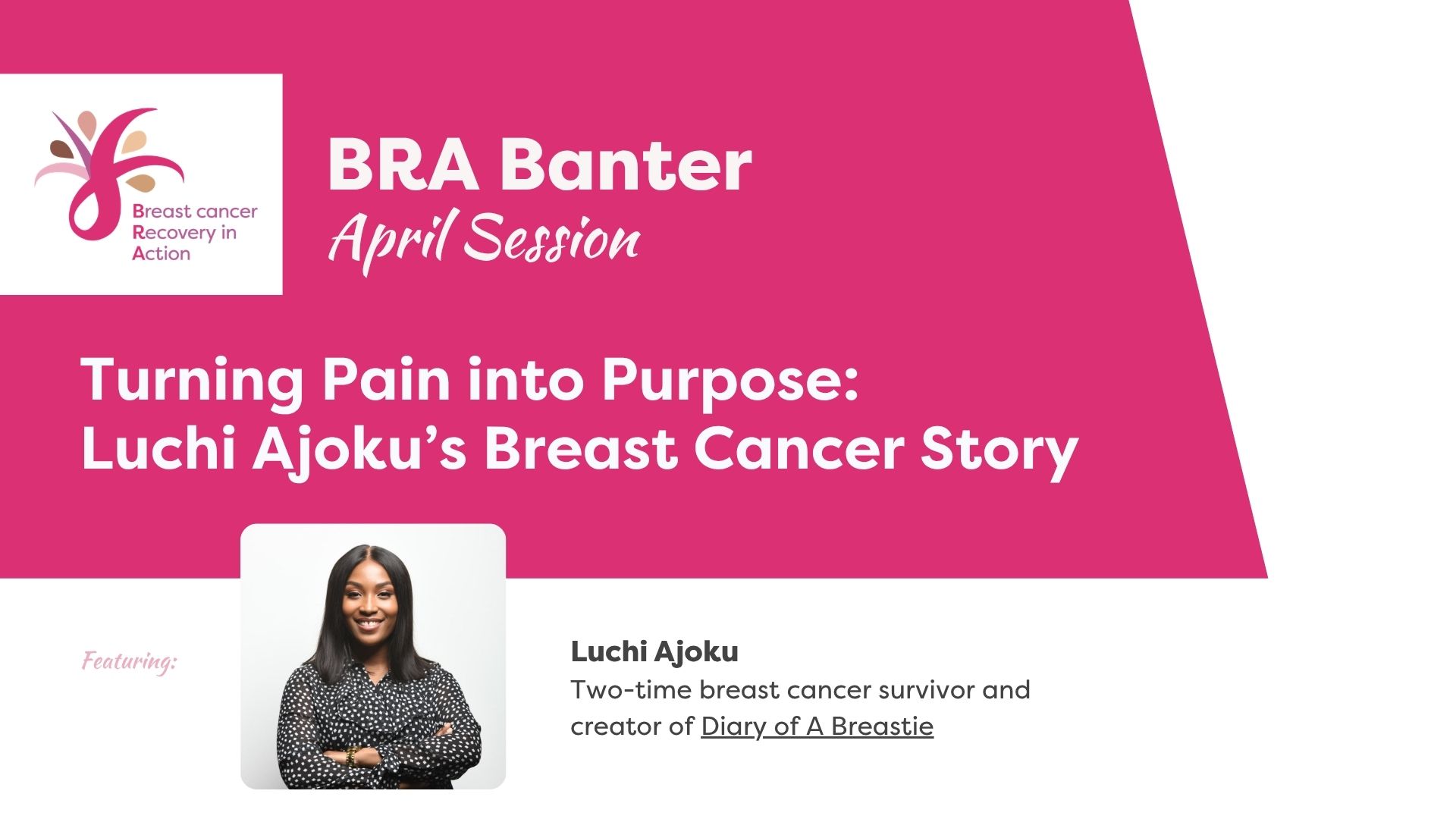 Breast cancer Recovery in Action

BRA Banter
April Session

Turning Pain into Purpose: Luchi Ajoku's Breast Cancer Story

Featuring:

Luchi Ajoku
Two-time breast cancer survivor and creator of Diary of A Breastie